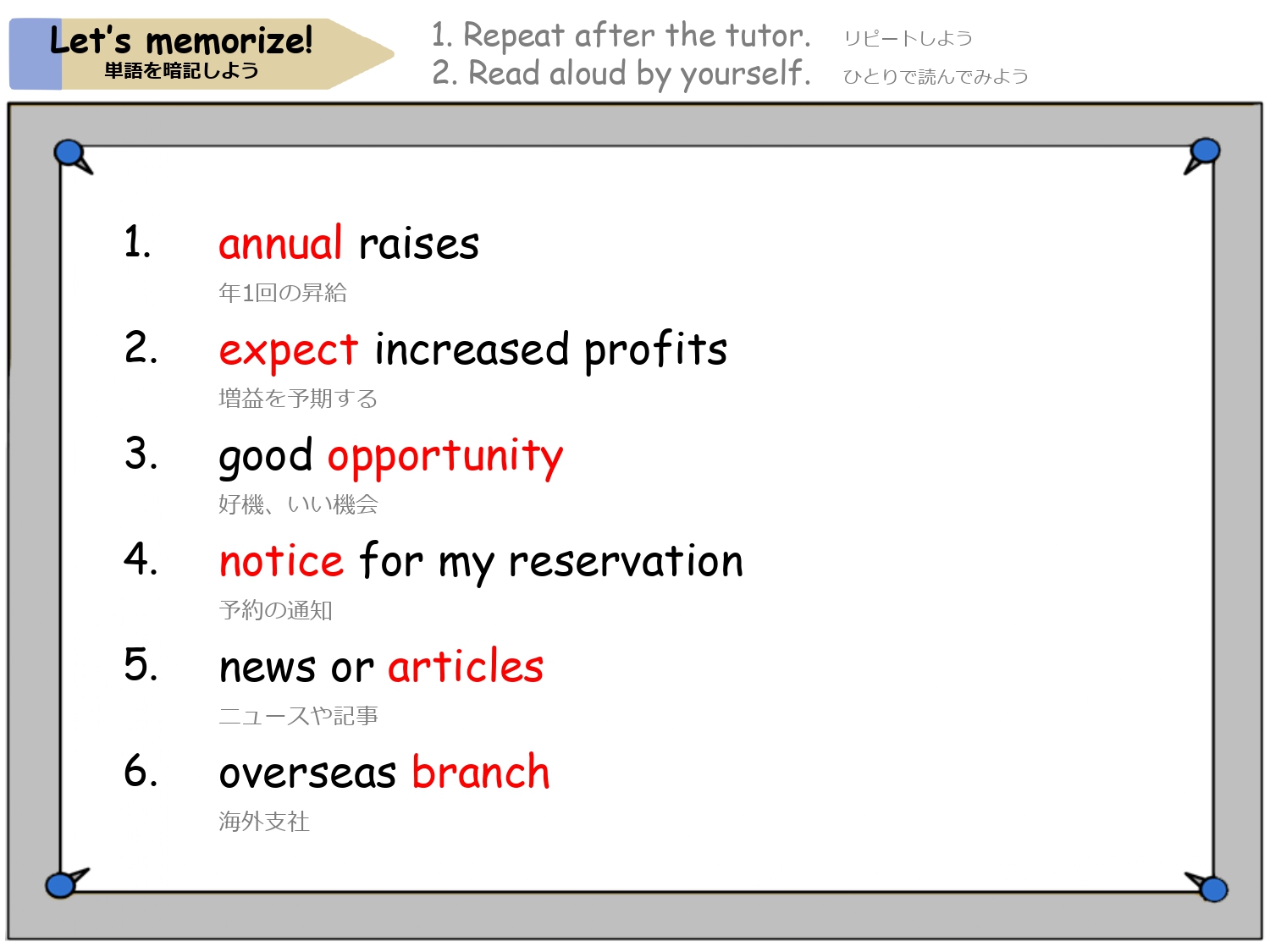 Let's memorize!
単語を暗記しよう

1. Repeat after the tutor. リピートしよう
2. Read aloud by yourself. ひとりで読んでみよう

1. annual raises
年1回の昇給

2. expect increased profits
増益を予期する

3. good opportunity
好機、いい機会

4. notice for my reservation
予約の通知

5. news or articles
ニュースや記事

6. overseas branch
海外支社